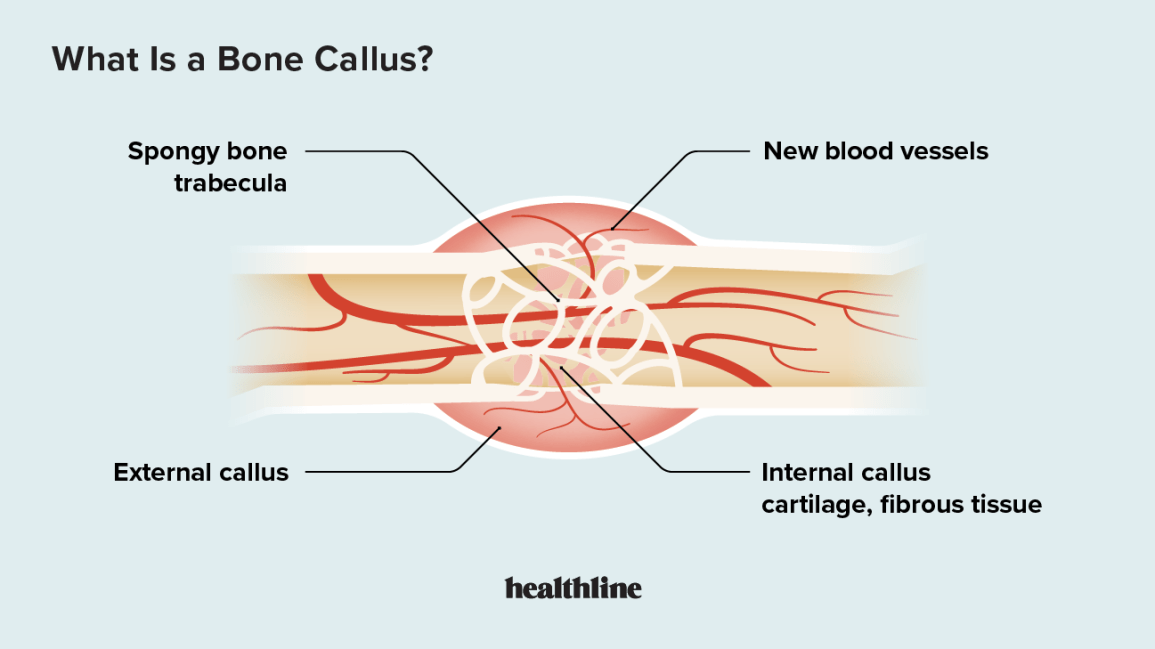 What Is a Bone Callus?

Spongy bone trabecula

New blood vessels

External callus

Internal callus cartilage, fibrous tissue

healthline